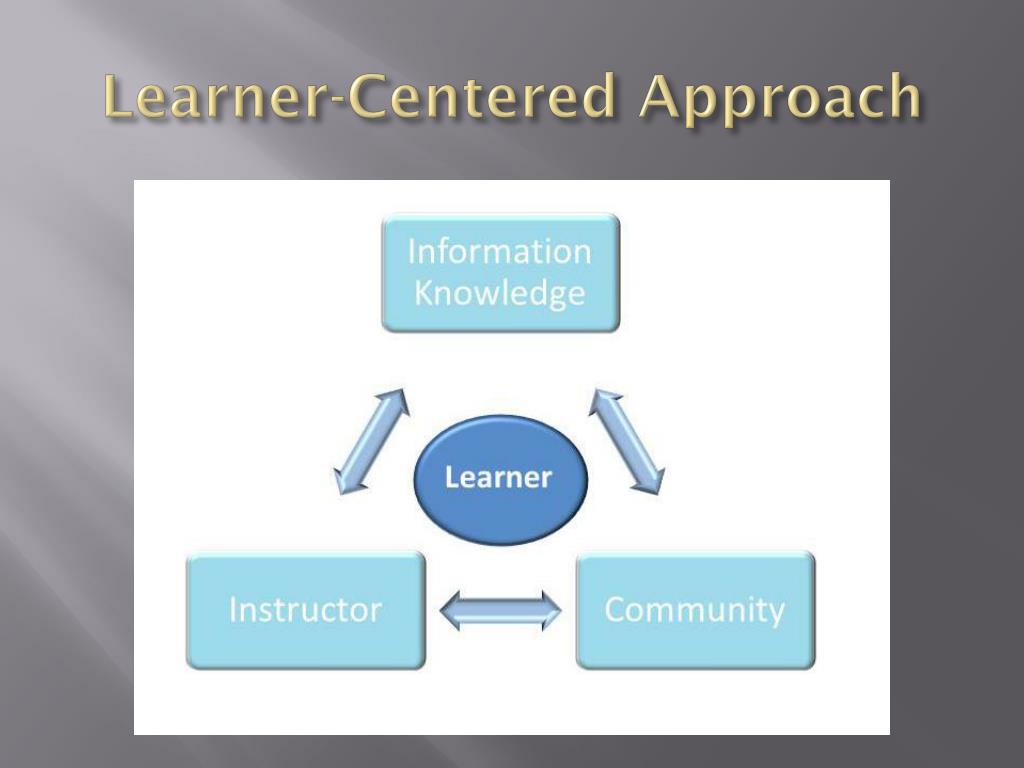 Learner-Centered Approach

Information Knowledge

Learner

Instructor

Community